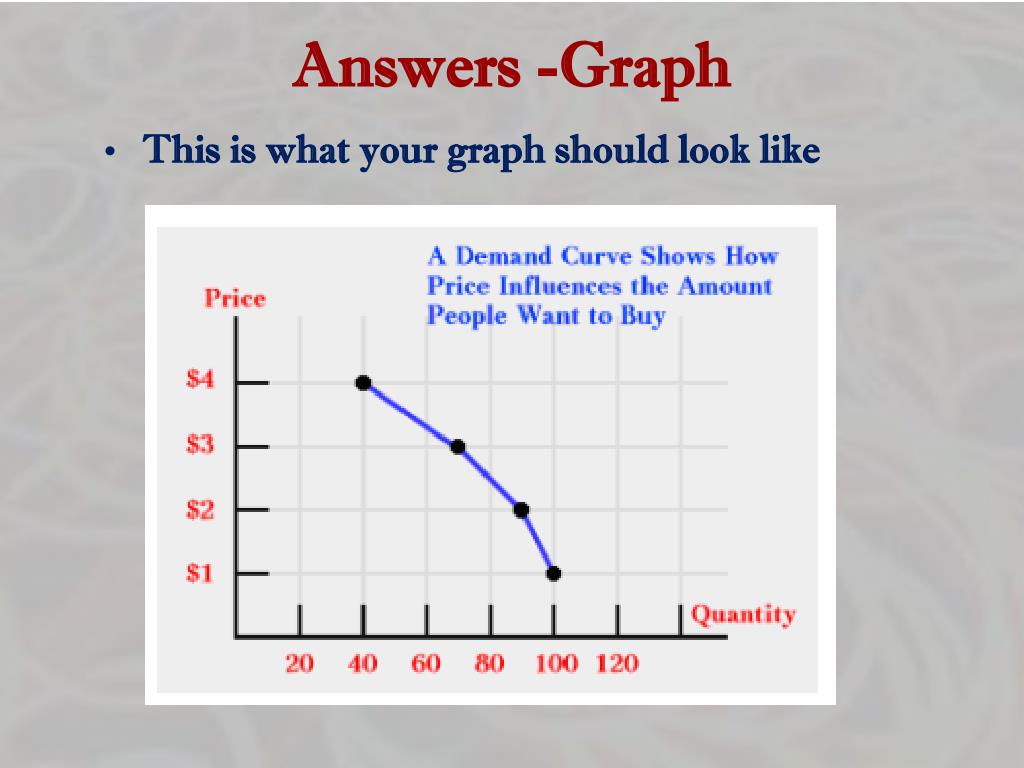 Answers -Graph

• This is what your graph should look like

A Demand Curve Shows How Price Influences the Amount People Want to Buy

Price

\$4
\$3
\$2
\$1

Quantity

20 40 60 80 100 120